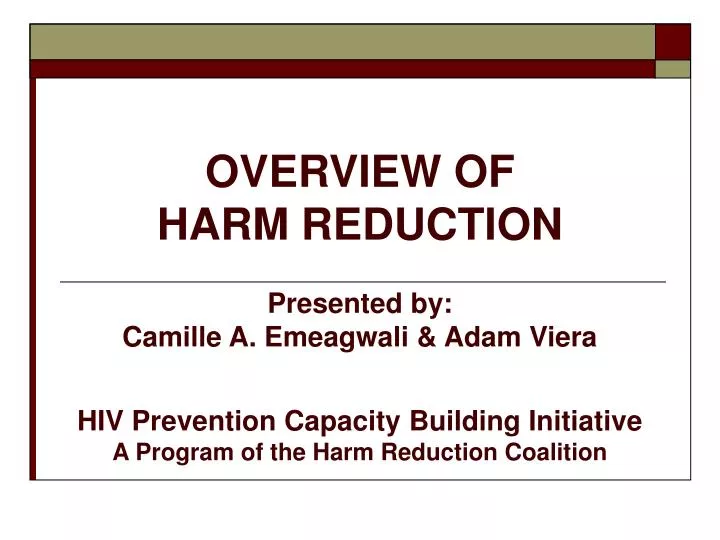 OVERVIEW OF
HARM REDUCTION

Presented by:
Camille A. Emeagwali & Adam Viera

HIV Prevention Capacity Building Initiative
A Program of the Harm Reduction Coalition